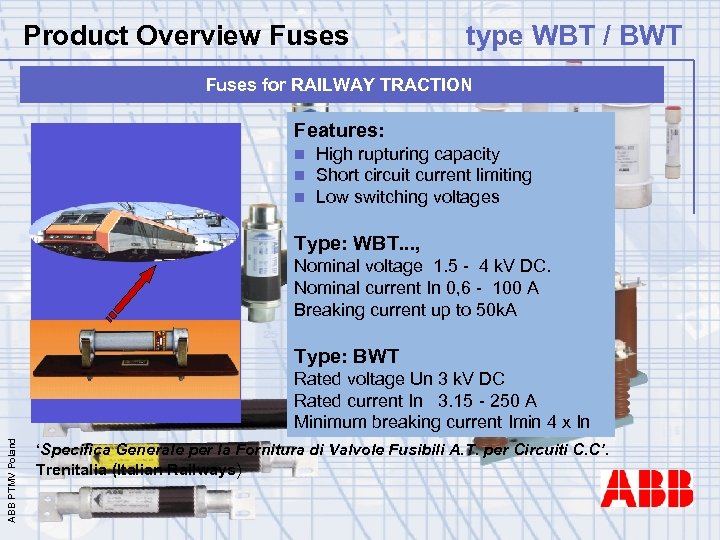 Product Overview Fuses

type WBT / BWT

Fuses for RAILWAY TRACTION

Features:
High rupturing capacity
Short circuit current limiting
Low switching voltages

Type: WBT...,
Nominal voltage 1.5 - 4 kV DC.
Nominal current In 0,6 - 100 A
Breaking current up to 50kA

Type: BWT
Rated voltage Un 3 kV DC
Rated current In 3.15 - 250 A
Minimum breaking current Imin 4 x In

'Specifica Generale per la Fornitura di Valvole Fusibili A.T. per Circuiti C.C'.
Trenitalia (Italian Railways)

ABB PTMV Poland

ABB